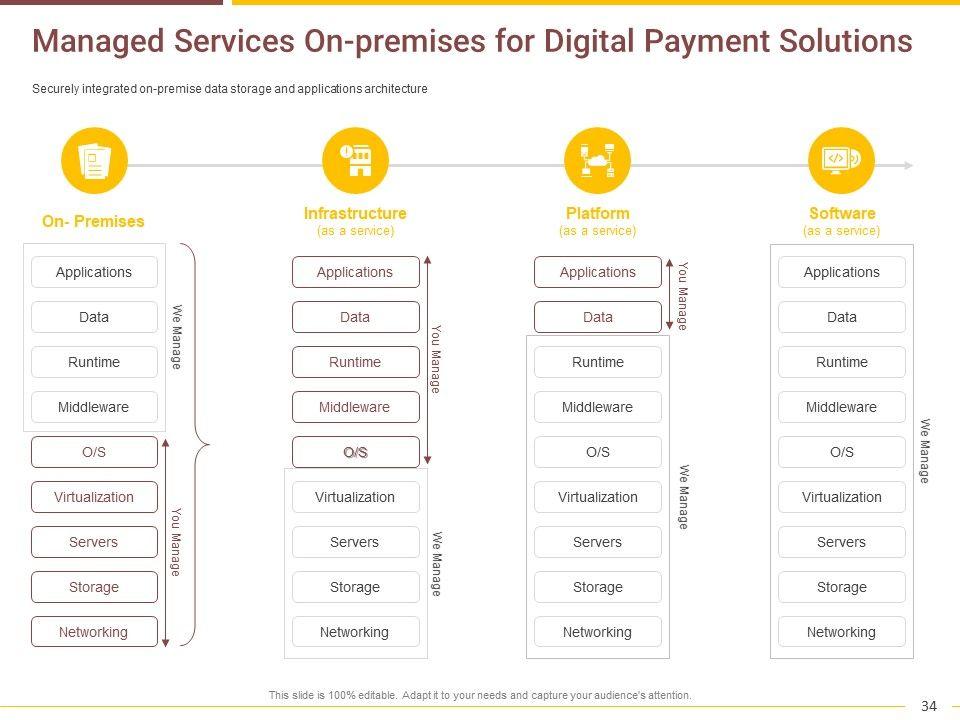 Managed Services On-premises for Digital Payment Solutions

Securely integrated on-premise data storage and applications architecture

On- Premises

Applications
Data
Runtime
Middleware
We Manage
O/S
Virtualization
Servers
Storage
Networking
You Manage

Infrastructure
(as a service)

Applications
Data
Runtime
Middleware
O/S
You Manage
Virtualization
Servers
Storage
Networking
We Manage

Platform
(as a service)

Applications
Data
You Manage
Runtime
Middleware
O/S
Virtualization
Servers
Storage
Networking
We Manage

Software
(as a service)

Applications
Data
Runtime
Middleware
O/S
Virtualization
Servers
Storage
Networking
We Manage

This slide is 100% editable. Adapt it to your needs and capture your audience's attention.

34